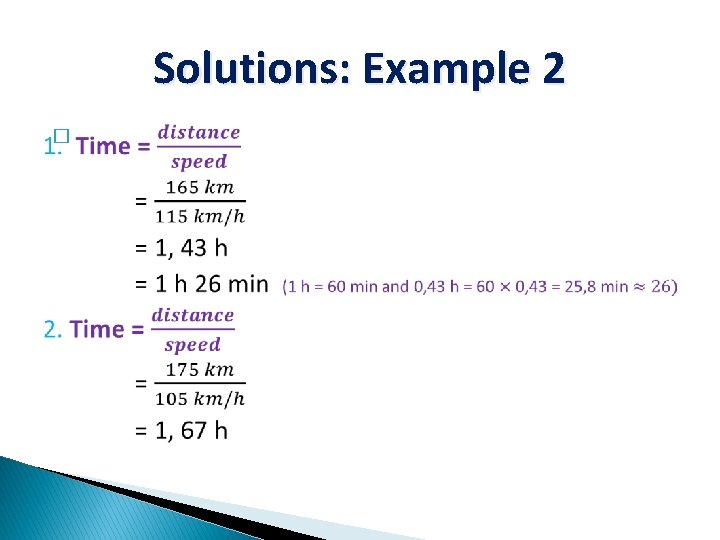 Solutions: Example 2

1. Time = $\frac{distance}{speed}$

$= \frac{165\ km}{115\ km/h}$

= 1, 43 h

= 1 h 26 min (1 h = 60 min and 0,43 h = 60 × 0,43 = 25,8 min ≈ 26)

2. Time = $\frac{distance}{speed}$

$= \frac{175\ km}{105\ km/h}$

= 1, 67 h